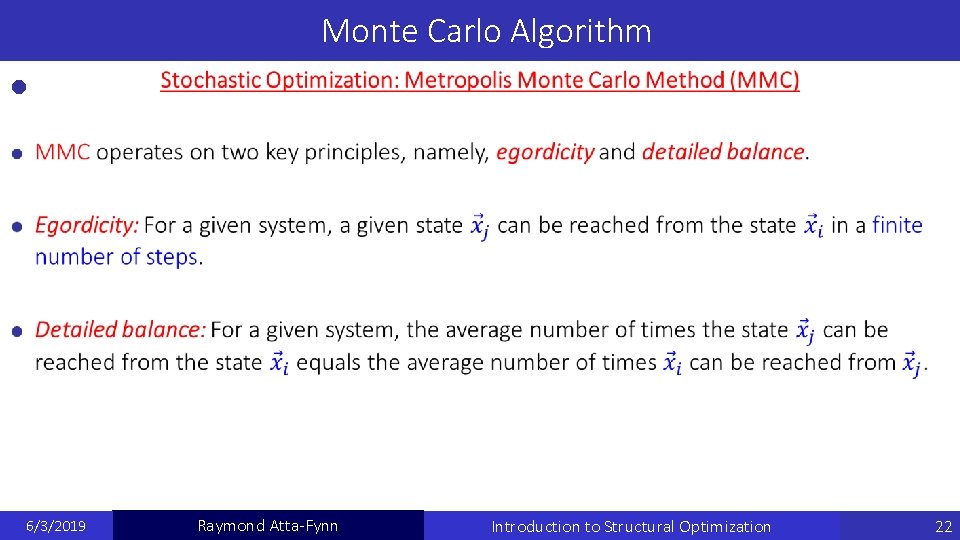 Monte Carlo Algorithm

Stochastic Optimization: Metropolis Monte Carlo Method (MMC)

MMC operates on two key principles, namely, egordicity and detailed balance.

Egordicity: For a given system, a given state $\vec{x}_j$ can be reached from the state $\vec{x}_i$ in a finite number of steps.

Detailed balance: For a given system, the average number of times the state $\vec{x}_j$ can be reached from the state $\vec{x}_i$ equals the average number of times $\vec{x}_i$ can be reached from $\vec{x}_j$.

6/3/2019 Raymond Atta-Fynn Introduction to Structural Optimization 22